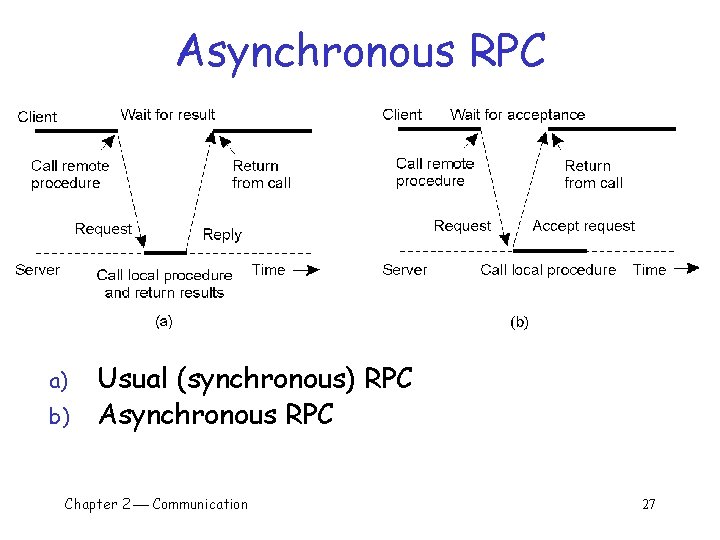 Asynchronous RPC

Client
Wait for result
Call remote procedure
Return from call
Request
Reply
Server
Call local procedure and return results
Time
(a)

Client
Wait for acceptance
Call remote procedure
Return from call
Request
Accept request
Server
Call local procedure
Time
(b)

a) Usual (synchronous) RPC
b) Asynchronous RPC

Chapter 2 — Communication

27